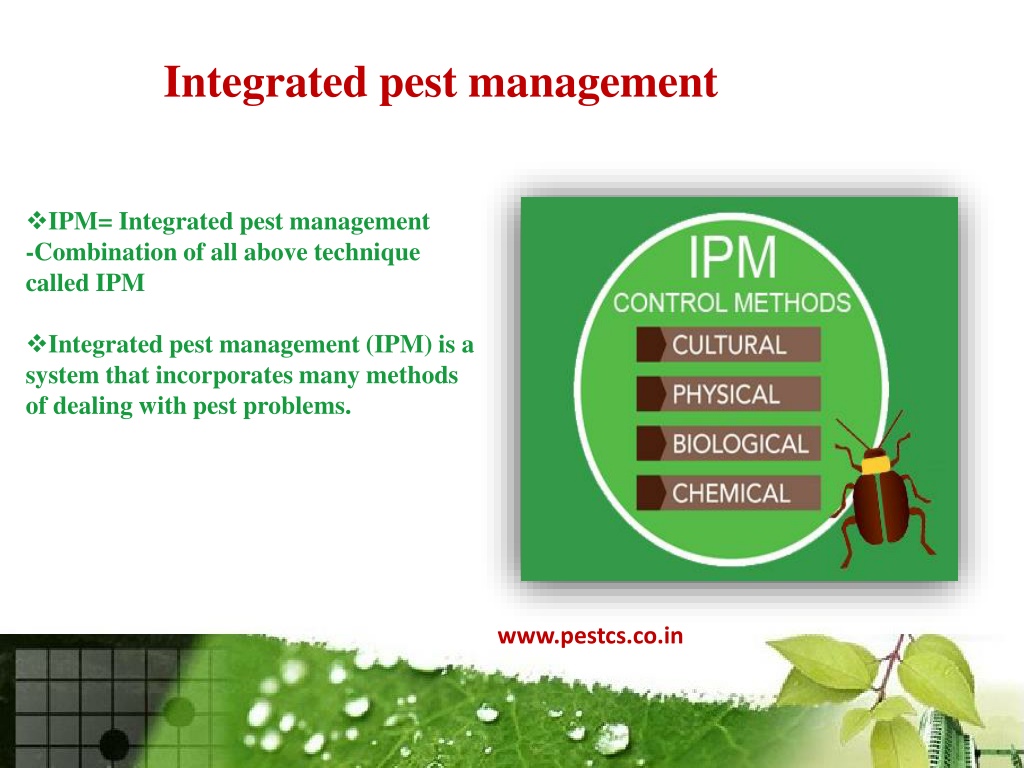 Integrated pest management

❖IPM= Integrated pest management
-Combination of all above technique called IPM

❖Integrated pest management (IPM) is a system that incorporates many methods of dealing with pest problems.

IPM
CONTROL METHODS
CULTURAL
PHYSICAL
BIOLOGICAL
CHEMICAL

www.pestcs.co.in